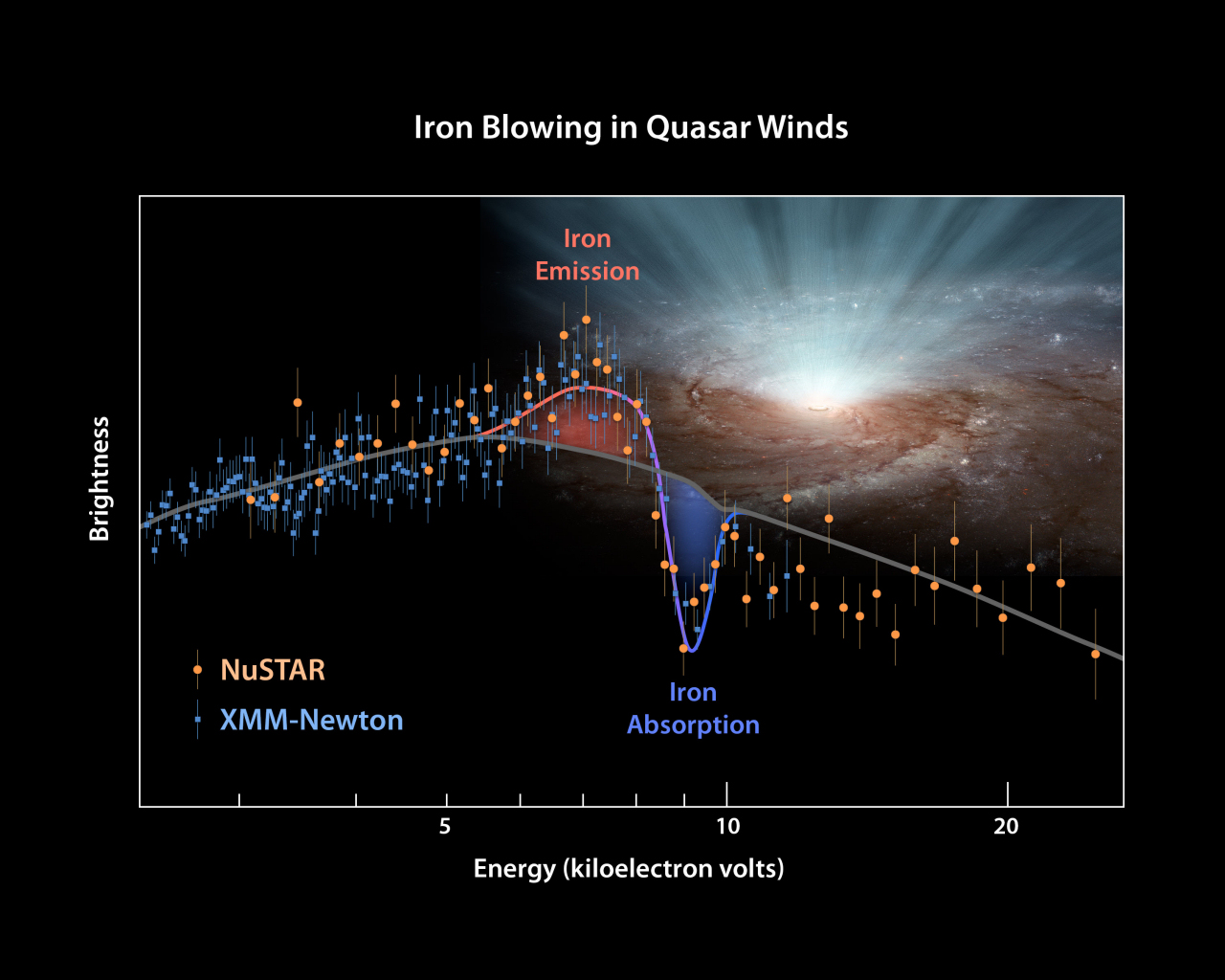 Iron Blowing in Quasar Winds

Iron Emission

Brightness

NuSTAR

XMM-Newton

Iron Absorption

5

10

20

Energy (kiloelectron volts)